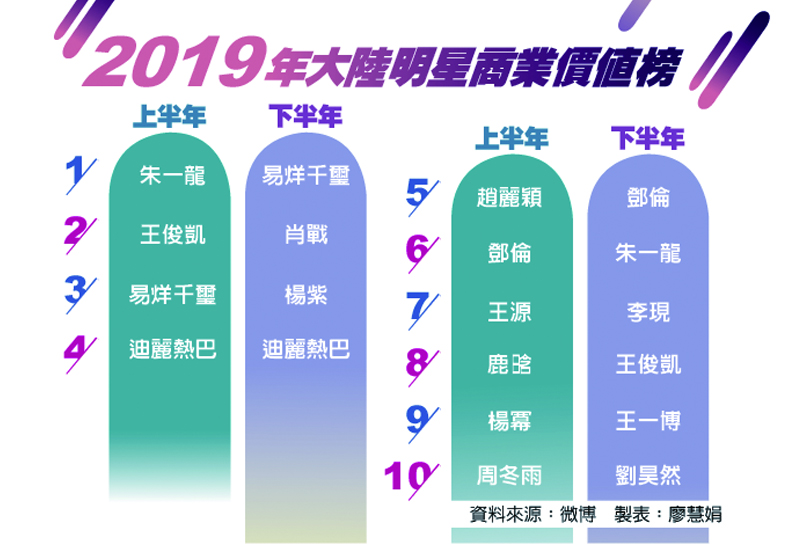 2019年大陸明星商業價值榜

| | 上半年 | 下半年 |
|---|---|---|
| 1 | 朱一龍 | 易烊千璽 |
| 2 | 王俊凱 | 肖戰 |
| 3 | 易烊千璽 | 楊紫 |
| 4 | 迪麗熱巴 | 迪麗熱巴 |

| | 上半年 | 下半年 |
|---|---|---|
| 5 | 趙麗穎 | 鄧倫 |
| 6 | 鄧倫 | 朱一龍 |
| 7 | 王源 | 李現 |
| 8 | 鹿晗 | 王俊凱 |
| 9 | 楊冪 | 王一博 |
| 10 | 周冬雨 | 劉昊然 |

資料來源：微博　製表：廖慧娟